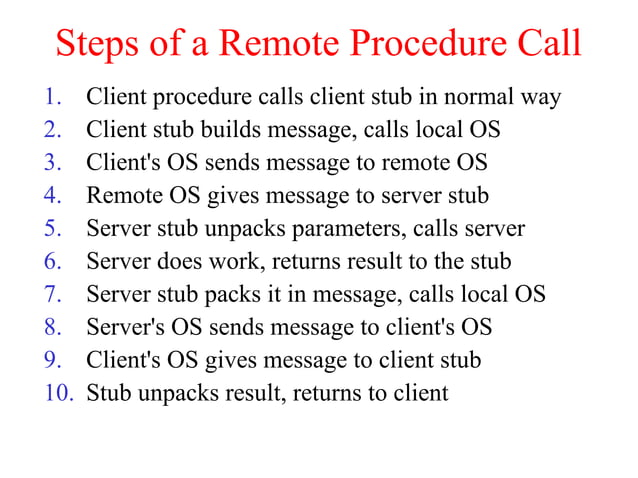 Steps of a Remote Procedure Call

1. Client procedure calls client stub in normal way
2. Client stub builds message, calls local OS
3. Client's OS sends message to remote OS
4. Remote OS gives message to server stub
5. Server stub unpacks parameters, calls server
6. Server does work, returns result to the stub
7. Server stub packs it in message, calls local OS
8. Server's OS sends message to client's OS
9. Client's OS gives message to client stub
10. Stub unpacks result, returns to client